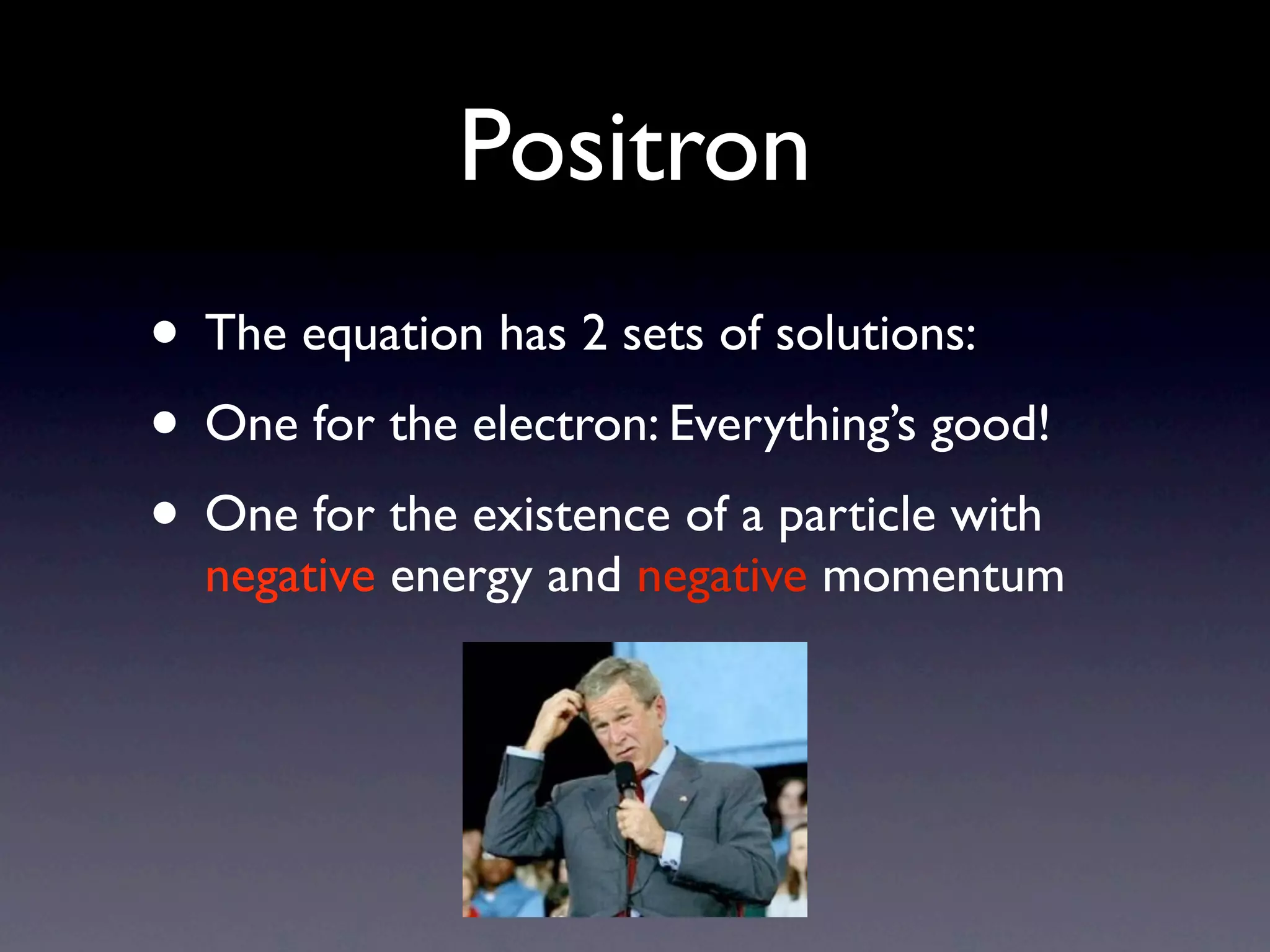 Positron

• The equation has 2 sets of solutions:

• One for the electron: Everything's good!

• One for the existence of a particle with negative energy and negative momentum